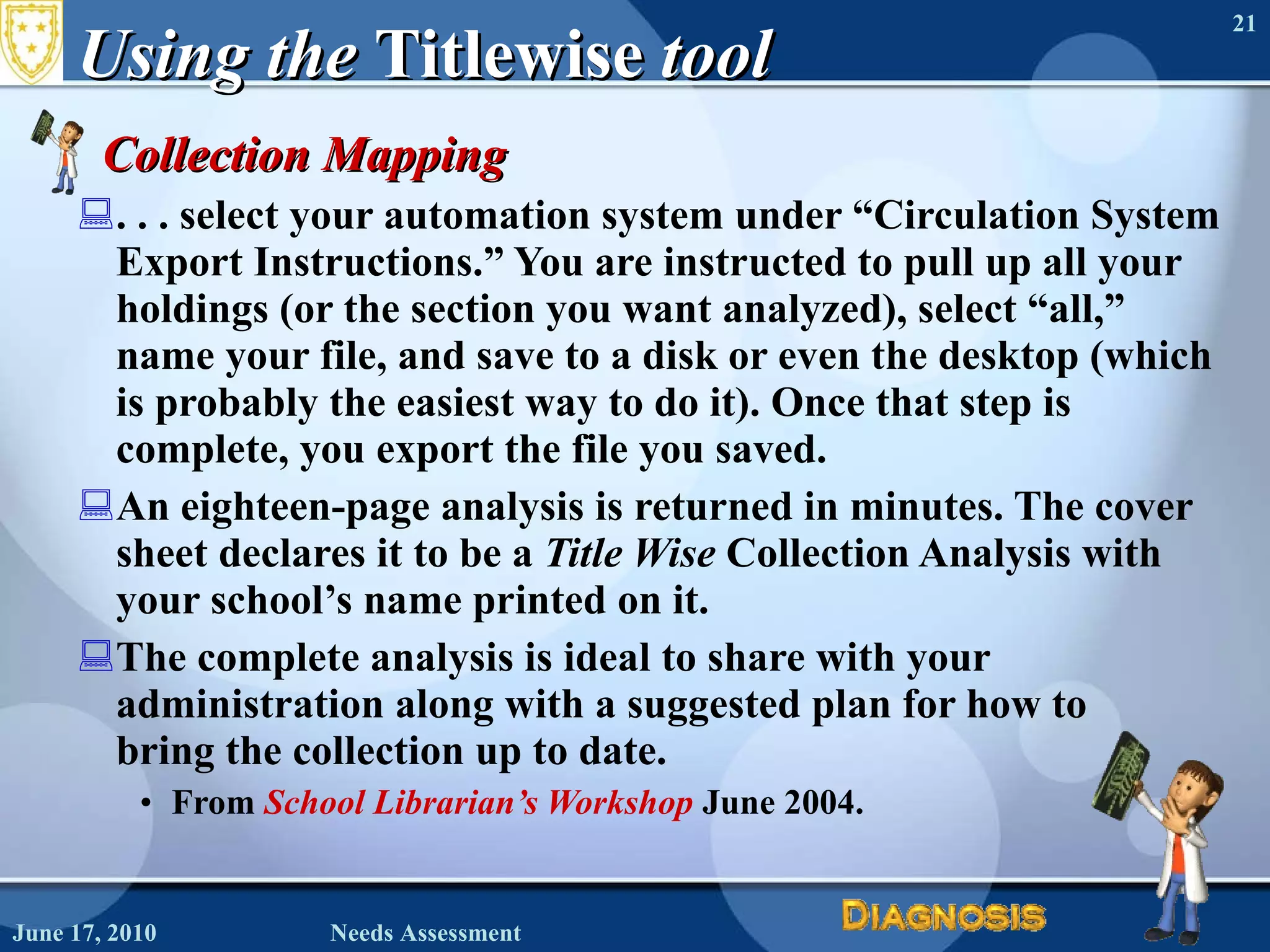 21

Using the Titlewise tool

Collection Mapping

. . . select your automation system under “Circulation System Export Instructions.” You are instructed to pull up all your holdings (or the section you want analyzed), select “all,” name your file, and save to a disk or even the desktop (which is probably the easiest way to do it). Once that step is complete, you export the file you saved.

An eighteen-page analysis is returned in minutes. The cover sheet declares it to be a Title Wise Collection Analysis with your school’s name printed on it.

The complete analysis is ideal to share with your administration along with a suggested plan for how to bring the collection up to date.

• From School Librarian’s Workshop June 2004.

June 17, 2010

Needs Assessment

DIAGNOSIS